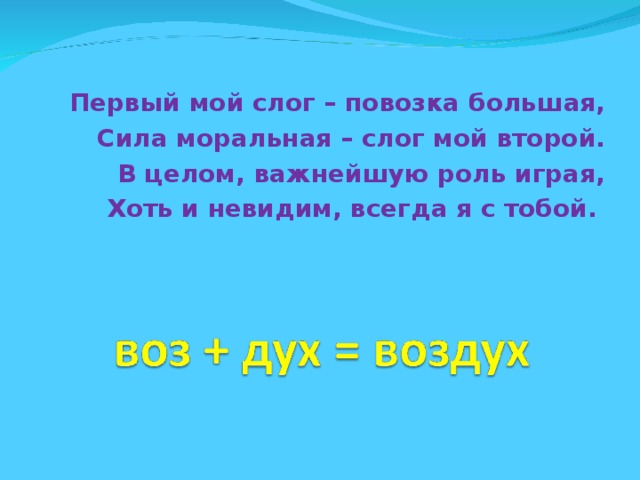 Первый мой слог – повозка большая,
Сила моральная – слог мой второй.
В целом, важнейшую роль играя,
Хоть и невидим, всегда я с тобой.

воз + дух = воздух